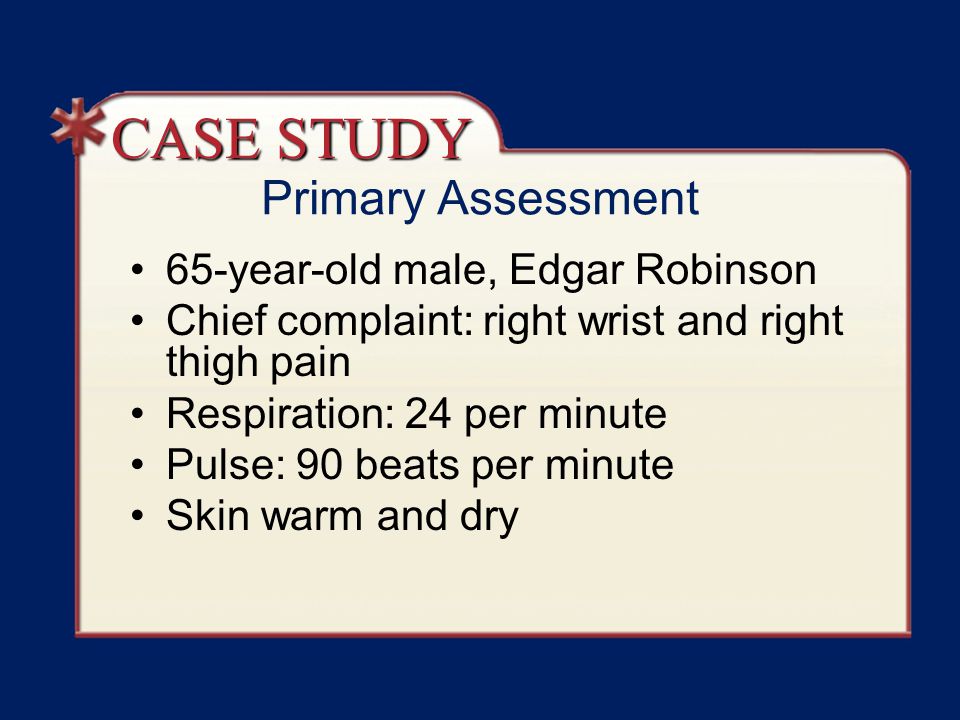 CASE STUDY

Primary Assessment

• 65-year-old male, Edgar Robinson
• Chief complaint: right wrist and right thigh pain
• Respiration: 24 per minute
• Pulse: 90 beats per minute
• Skin warm and dry